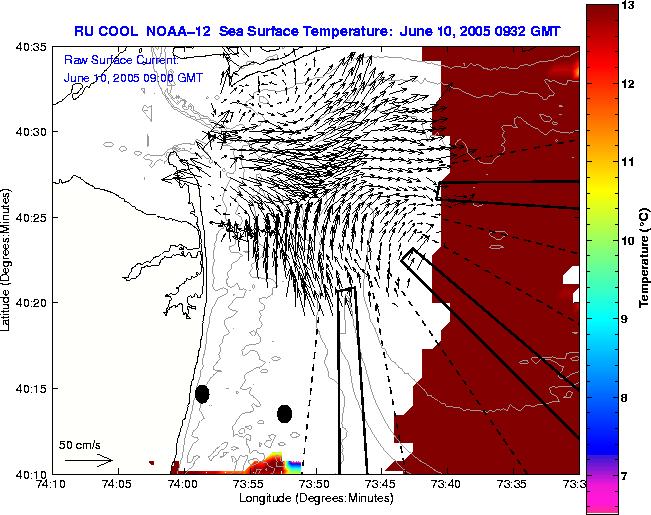 RU COOL NOAA-12 Sea Surface Temperature: June 10, 2005 0932 GMT

Raw Surface Current:
June 10, 2005 09:00 GMT

40:35
40:30
40:25
40:20
40:15
40:10

Latitude (Degrees:Minutes)

50 cm/s

74:10 74:05 74:00 73:55 73:50 73:45 73:40 73:35 73:3

Longitude (Degrees:Minutes)

13
12
11
10
9
8
7

Temperature (°C)